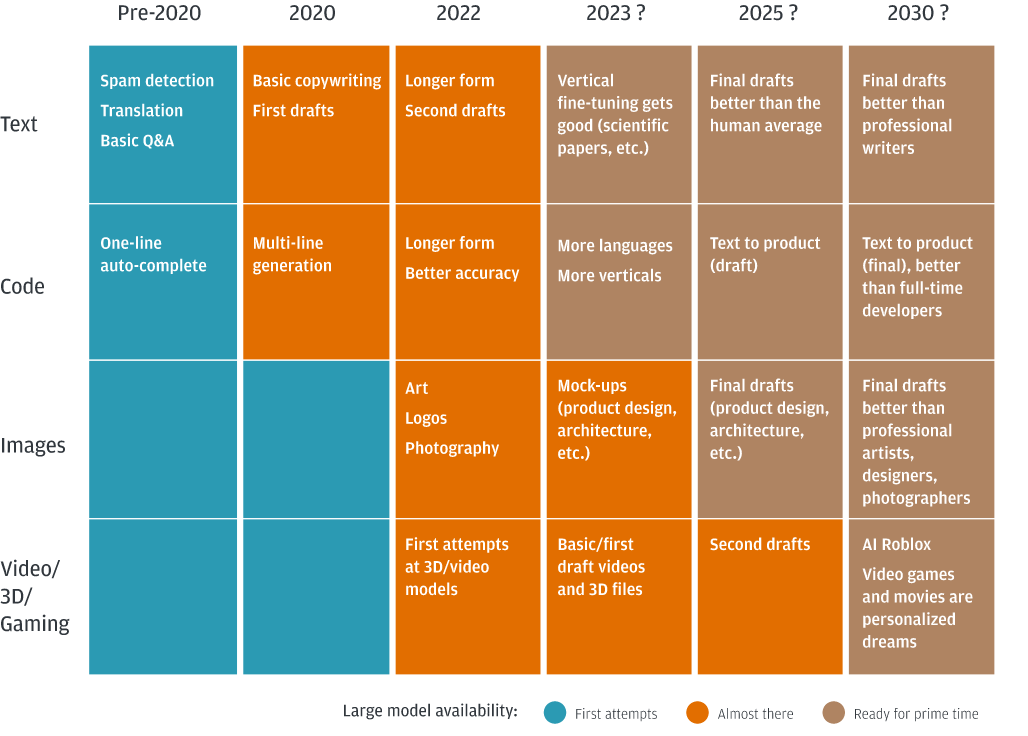 | | Pre-2020 | 2020 | 2022 | 2023 ? | 2025 ? | 2030 ? |
|---|---|---|---|---|---|---|
| Text | Spam detection Translation Basic Q&A | Basic copywriting First drafts | Longer form Second drafts | Vertical fine-tuning gets good (scientific papers, etc.) | Final drafts better than the human average | Final drafts better than professional writers |
| Code | One-line auto-complete | Multi-line generation | Longer form Better accuracy | More languages More verticals | Text to product (draft) | Text to product (final), better than full-time developers |
| Images | | | Art Logos Photography | Mock-ups (product design, architecture, etc.) | Final drafts (product design, architecture, etc.) | Final drafts better than professional artists, designers, photographers |
| Video/ 3D/ Gaming | | | First attempts at 3D/video models | Basic/first draft videos and 3D files | Second drafts | AI Roblox Video games and movies are personalized dreams |

Large model availability: First attempts Almost there Ready for prime time